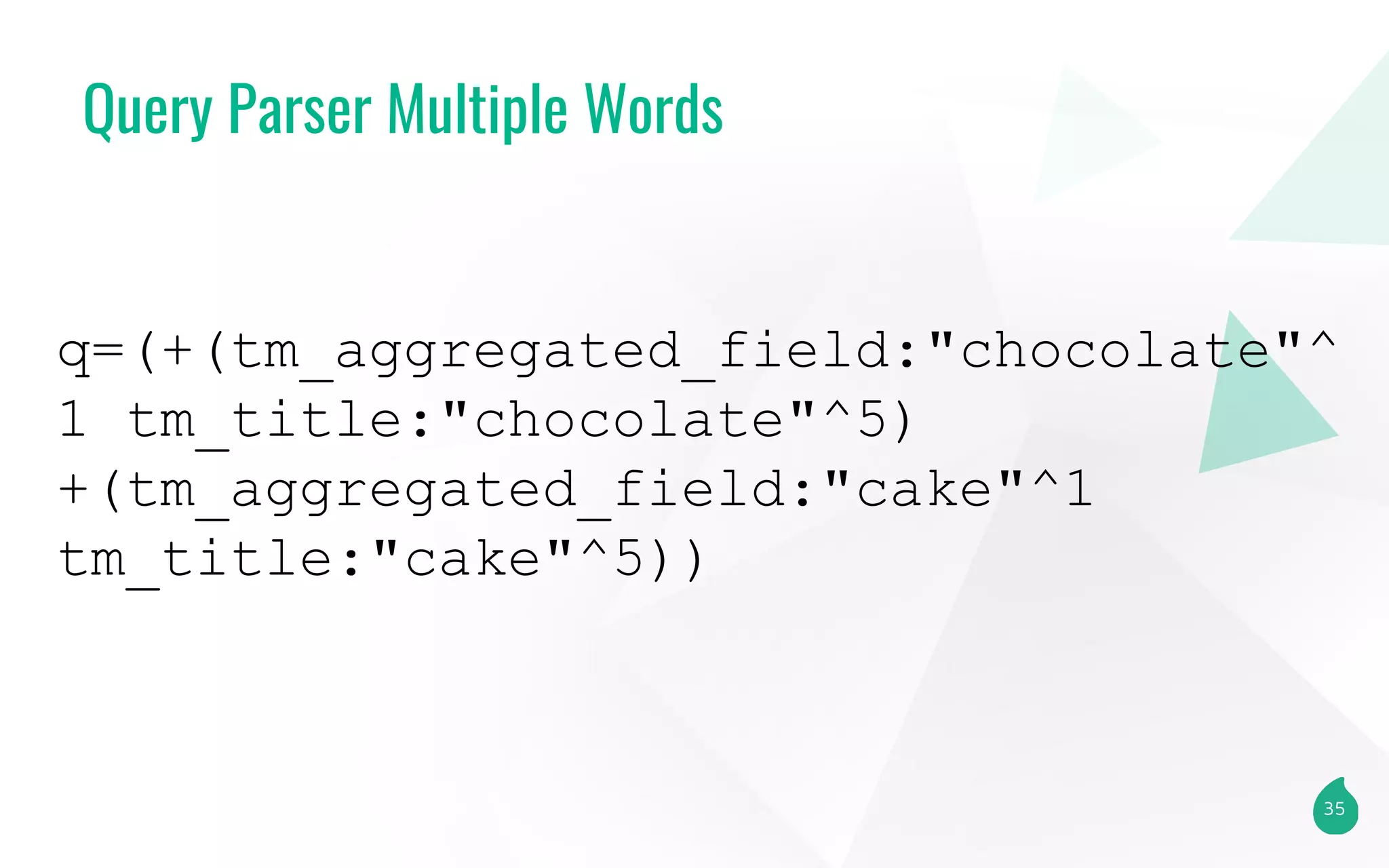 Query Parser Multiple Words

q=(+(tm_aggregated_field:"chocolate"^1 tm_title:"chocolate"^5) +(tm_aggregated_field:"cake"^1 tm_title:"cake"^5))

35